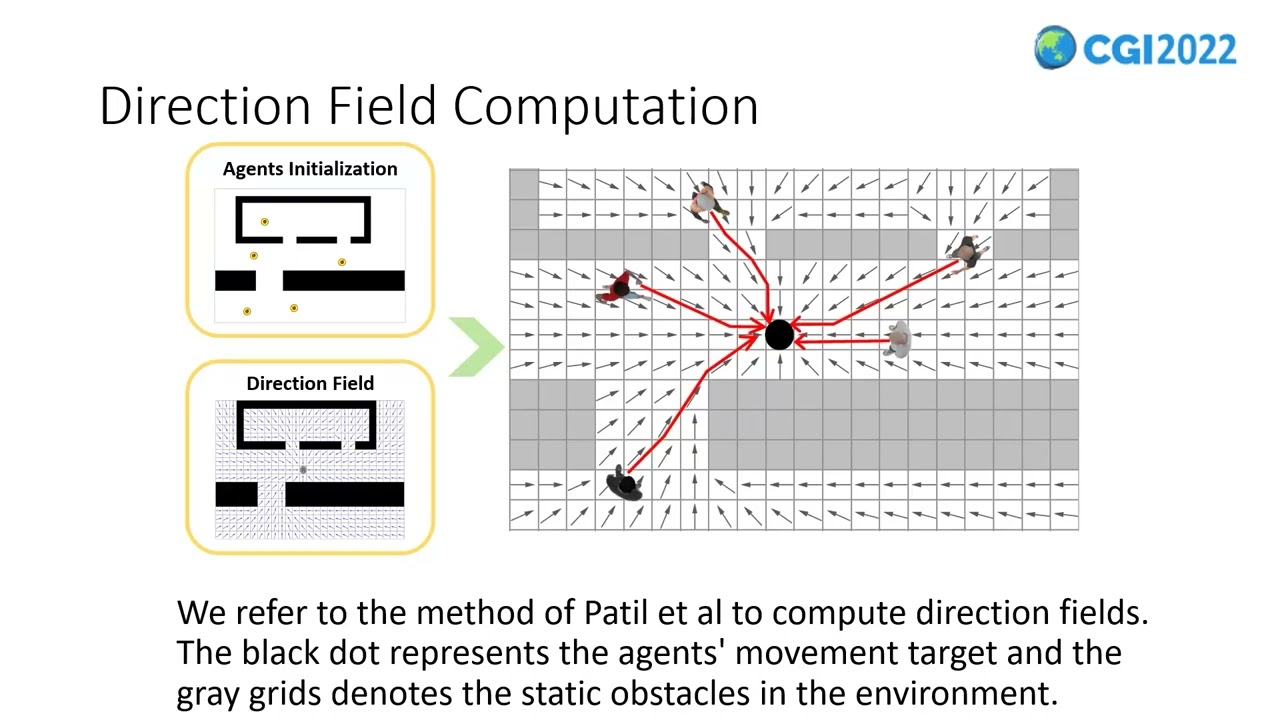 CGI2022

Direction Field Computation

Agents Initialization

Direction Field

We refer to the method of Patil et al to compute direction fields. The black dot represents the agents' movement target and the gray grids denotes the static obstacles in the environment.